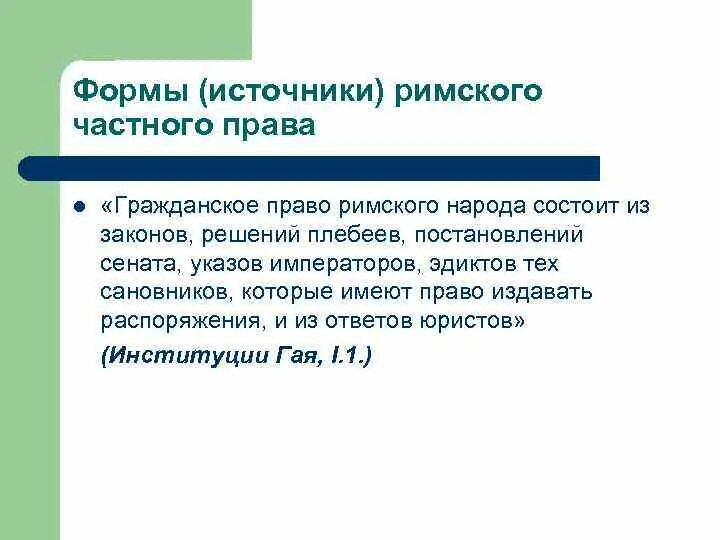 Формы (источники) римского частного права

«Гражданское право римского народа состоит из законов, решений плебеев, постановлений сената, указов императоров, эдиктов тех сановников, которые имеют право издавать распоряжения, и из ответов юристов»

(Институции Гая, I.1.)